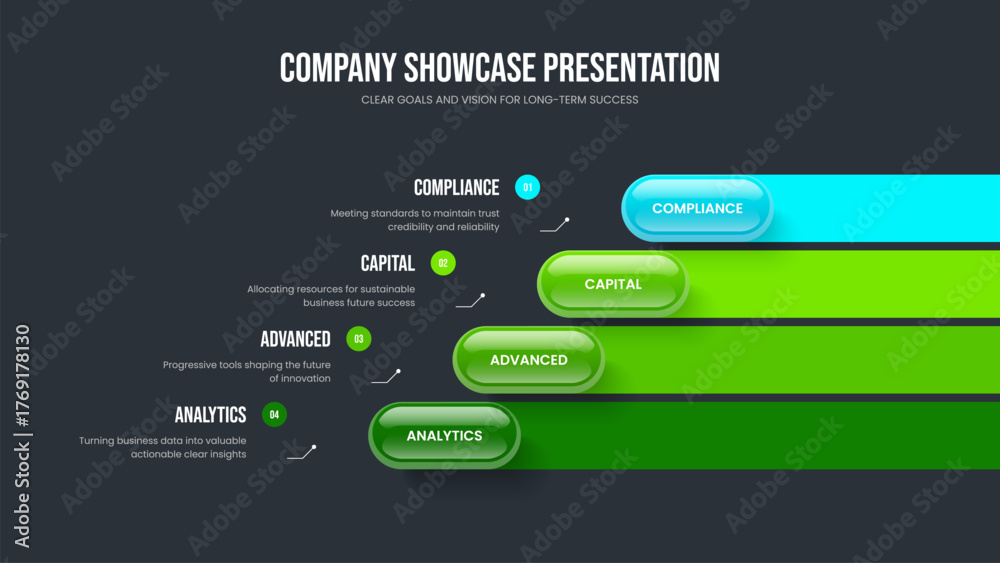 COMPANY SHOWCASE PRESENTATION
CLEAR GOALS AND VISION FOR LONG-TERM SUCCESS

COMPLIANCE 01
Meeting standards to maintain trust credibility and reliability

COMPLIANCE

CAPITAL 02
Allocating resources for sustainable business future success

CAPITAL

ADVANCED 03
Progressive tools shaping the future of innovation

ADVANCED

ANALYTICS 04
Turning business data into valuable actionable clear insights

ANALYTICS

Adobe Stock | #1769178130